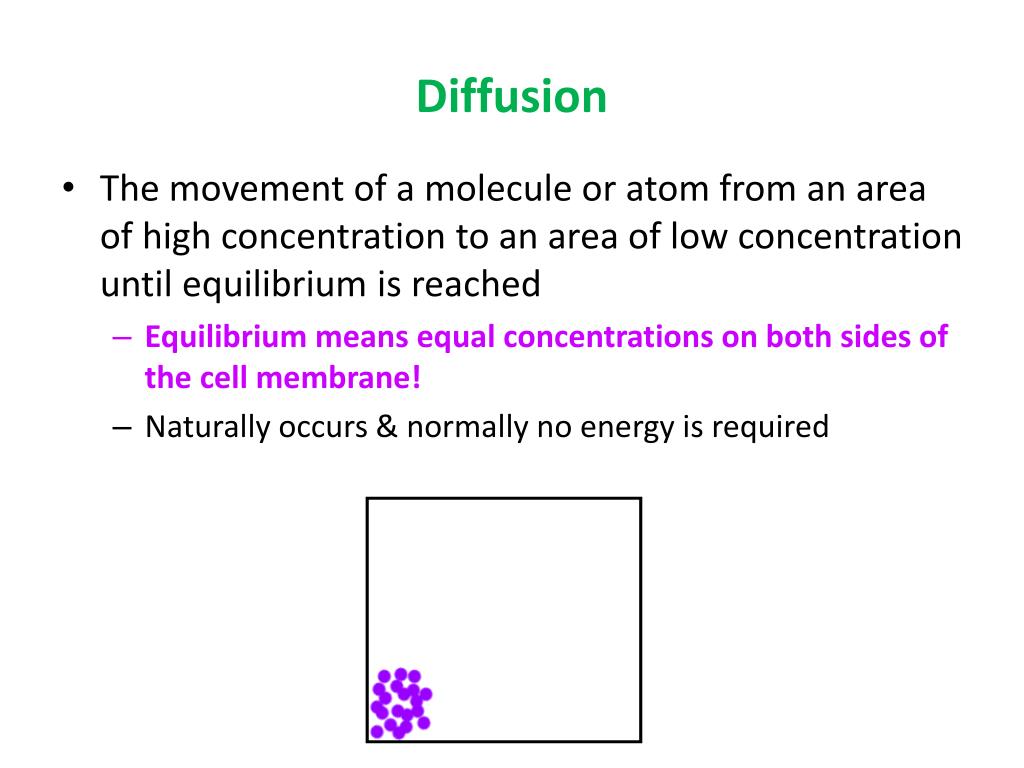 Diffusion

• The movement of a molecule or atom from an area of high concentration to an area of low concentration until equilibrium is reached

– Equilibrium means equal concentrations on both sides of the cell membrane!

– Naturally occurs & normally no energy is required